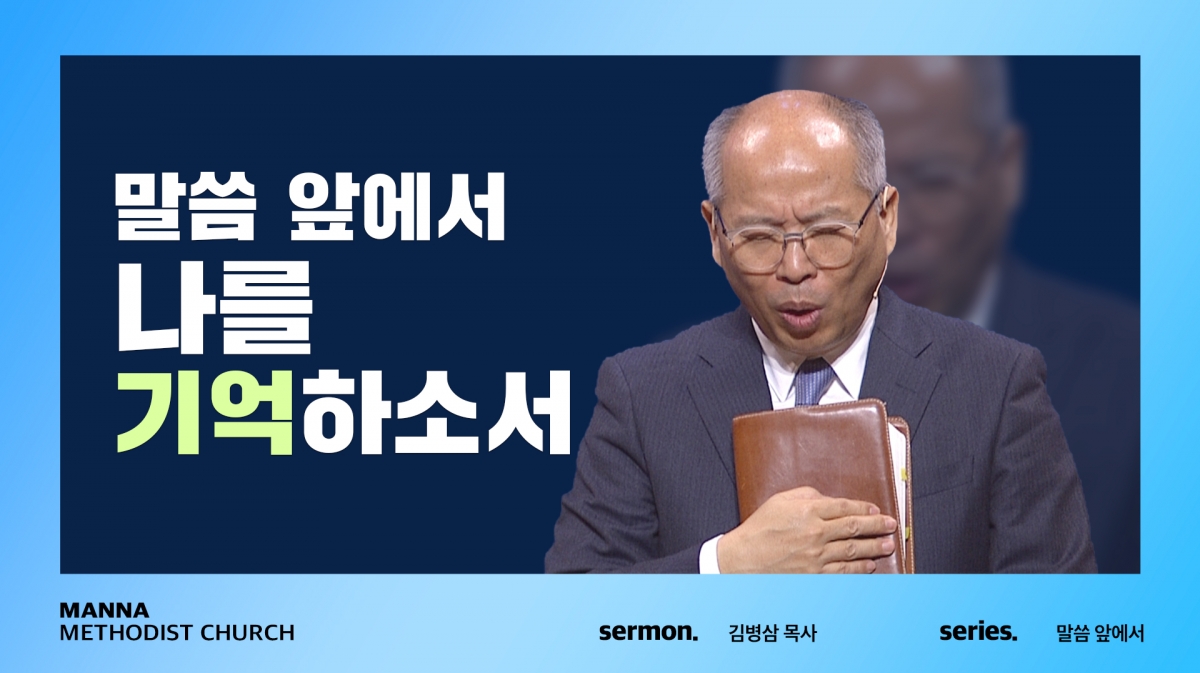 말씀 앞에서
나를
기억하소서

MANNA
METHODIST CHURCH

sermon. 김병삼 목사

series. 말씀 앞에서